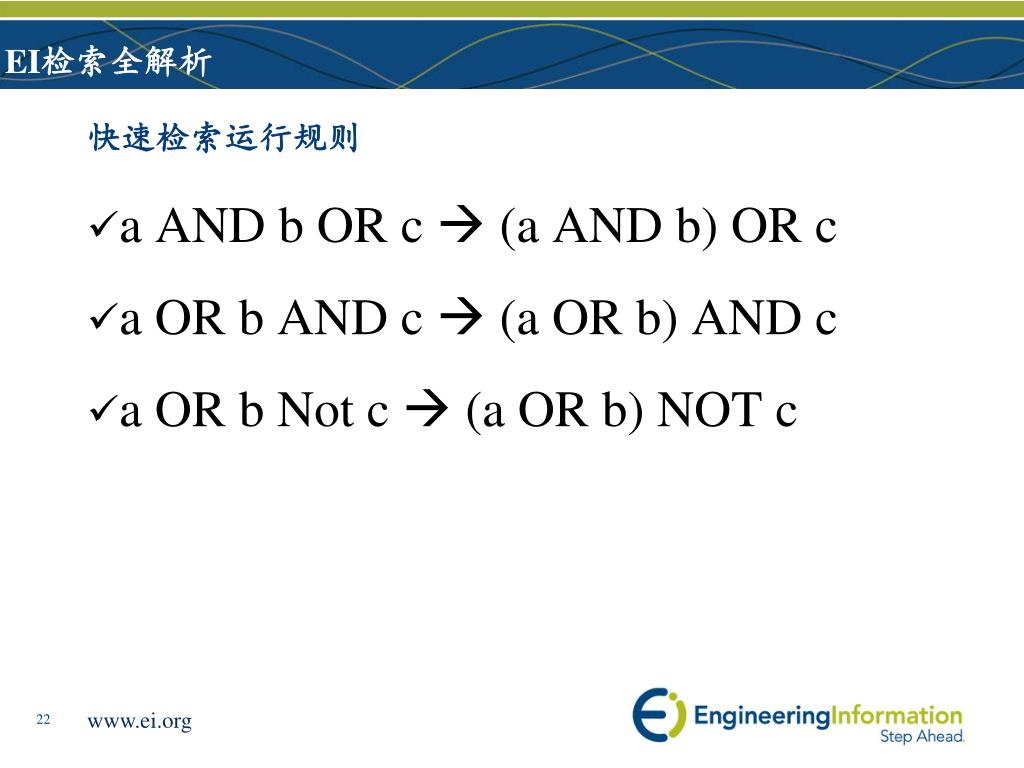 EI检索全解析

快速检索运行规则

✓a AND b OR c → (a AND b) OR c

✓a OR b AND c → (a OR b) AND c

✓a OR b Not c → (a OR b) NOT c

22

www.ei.org

Ei EngineeringInformation
Step Ahead.